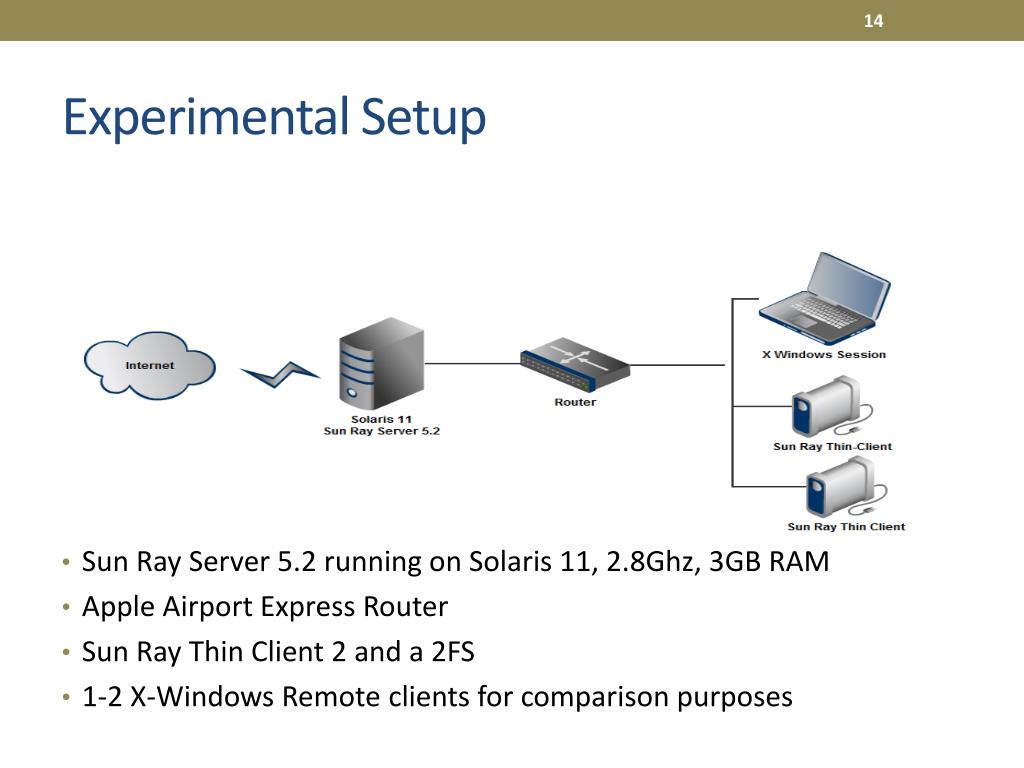 14

Experimental Setup

Internet

Solaris 11
Sun Ray Server 5.2

Router

X Windows Session

Sun Ray Thin-Client

Sun Ray Thin Client

• Sun Ray Server 5.2 running on Solaris 11, 2.8Ghz, 3GB RAM
• Apple Airport Express Router
• Sun Ray Thin Client 2 and a 2FS
• 1-2 X-Windows Remote clients for comparison purposes